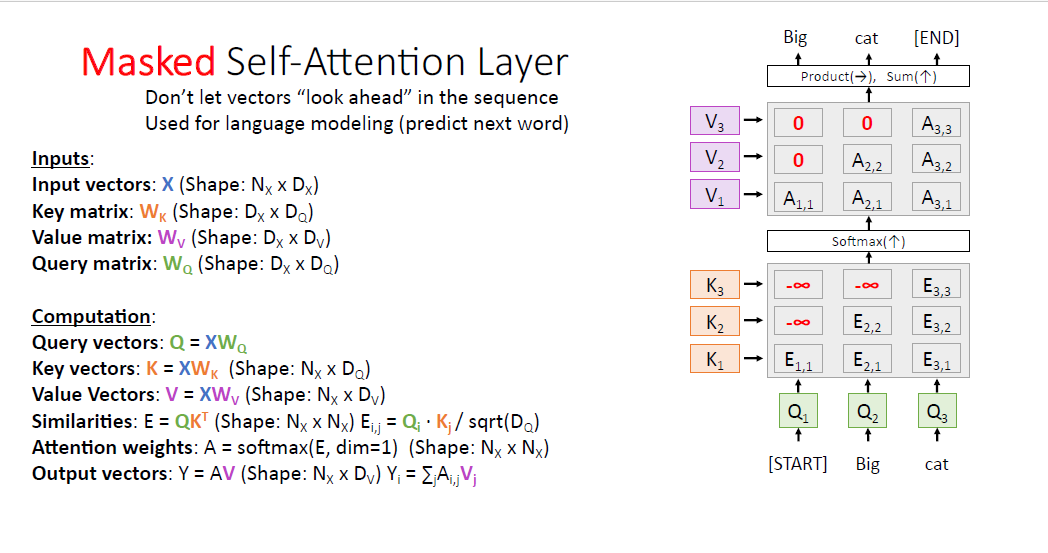 Masked Self-Attention Layer

Don't let vectors "look ahead" in the sequence
Used for language modeling (predict next word)

Inputs:
Input vectors: X (Shape: $N_X$ x $D_X$)
Key matrix: $W_K$ (Shape: $D_X$ x $D_Q$)
Value matrix: $W_V$ (Shape: $D_X$ x $D_V$)
Query matrix: $W_Q$ (Shape: $D_X$ x $D_Q$)

Computation:
Query vectors: $Q = XW_Q$
Key vectors: $K = XW_K$ (Shape: $N_X$ x $D_Q$)
Value Vectors: $V = XW_V$ (Shape: $N_X$ x $D_V$)
Similarities: $E = QK^T$ (Shape: $N_X$ x $N_X$) $E_{i,j} = Q_i \cdot K_j$ / sqrt($D_Q$)
Attention weights: A = softmax(E, dim=1) (Shape: $N_X$ x $N_X$)
Output vectors: Y = AV (Shape: $N_X$ x $D_V$) $Y_i = \sum_j A_{i,j} V_j$

Big cat [END]
Product(→), Sum(↑)
$V_3$ 0 0 $A_{3,3}$
$V_2$ 0 $A_{2,2}$ $A_{3,2}$
$V_1$ $A_{1,1}$ $A_{2,1}$ $A_{3,1}$
Softmax(↑)
$K_3$ $-\infty$ $-\infty$ $E_{3,3}$
$K_2$ $-\infty$ $E_{2,2}$ $E_{3,2}$
$K_1$ $E_{1,1}$ $E_{2,1}$ $E_{3,1}$
$Q_1$ $Q_2$ $Q_3$
[START] Big cat